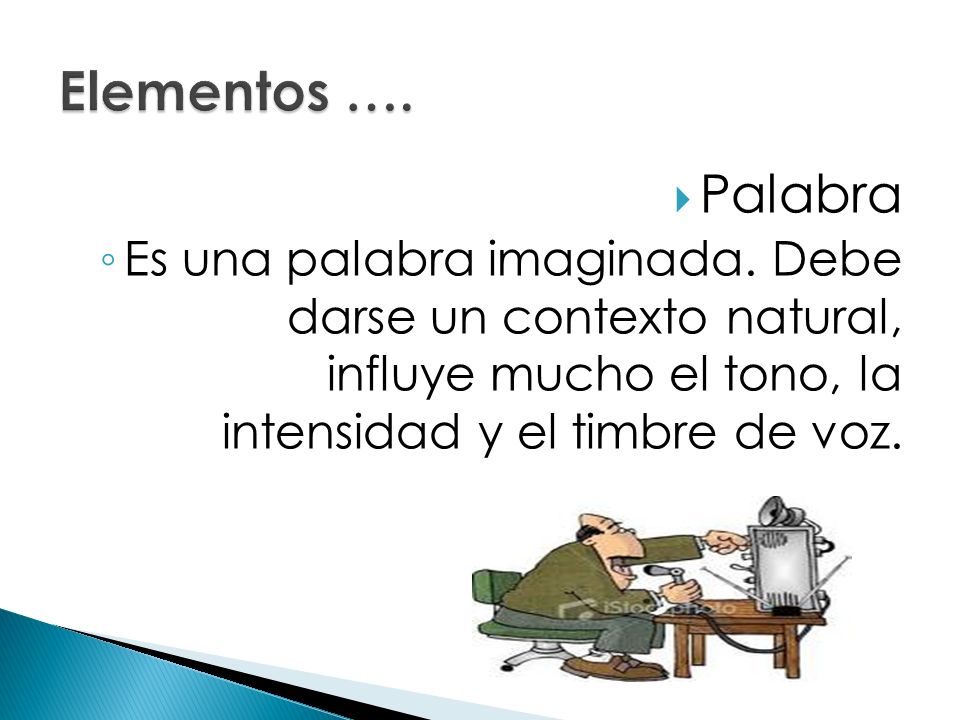 Elementos ….

Palabra

Es una palabra imaginada. Debe darse un contexto natural, influye mucho el tono, la intensidad y el timbre de voz.

iStockphoto